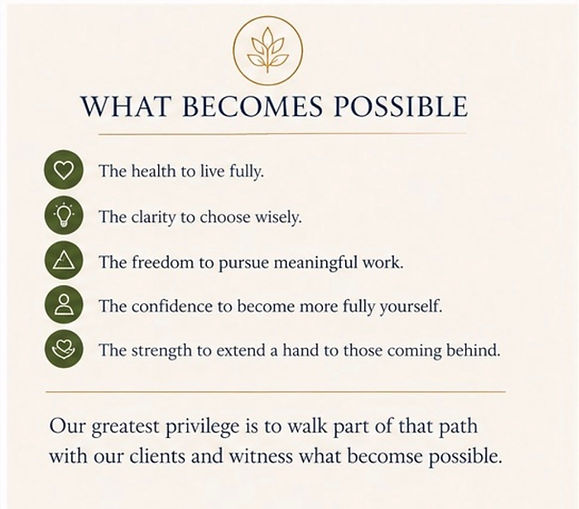 WHAT BECOMES POSSIBLE

The health to live fully.

The clarity to choose wisely.

The freedom to pursue meaningful work.

The confidence to become more fully yourself.

The strength to extend a hand to those coming behind.

Our greatest privilege is to walk part of that path with our clients and witness what becomse possible.